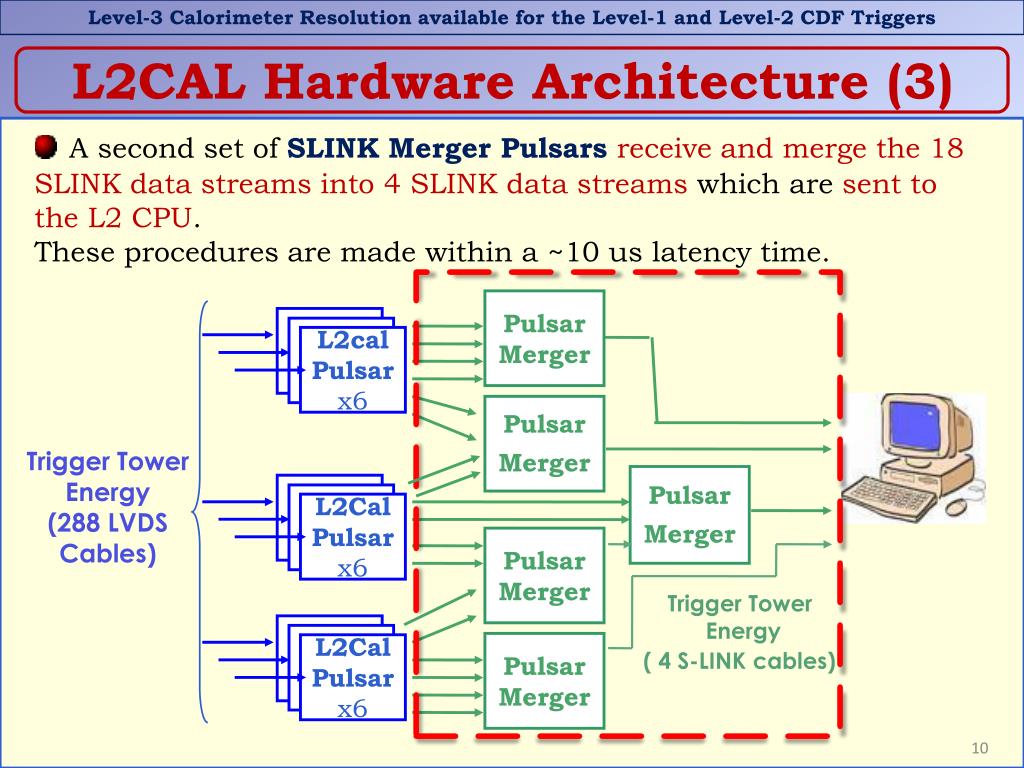 Level-3 Calorimeter Resolution available for the Level-1 and Level-2 CDF Triggers

L2CAL Hardware Architecture (3)

A second set of SLINK Merger Pulsars receive and merge the 18 SLINK data streams into 4 SLINK data streams which are sent to the L2 CPU.
These procedures are made within a ~10 us latency time.

Trigger Tower Energy (288 LVDS Cables)

L2cal Pulsar x6

L2Cal Pulsar x6

L2Cal Pulsar x6

Pulsar Merger

Pulsar Merger

Pulsar Merger

Pulsar Merger

Pulsar Merger

Trigger Tower Energy ( 4 S-LINK cables)

10